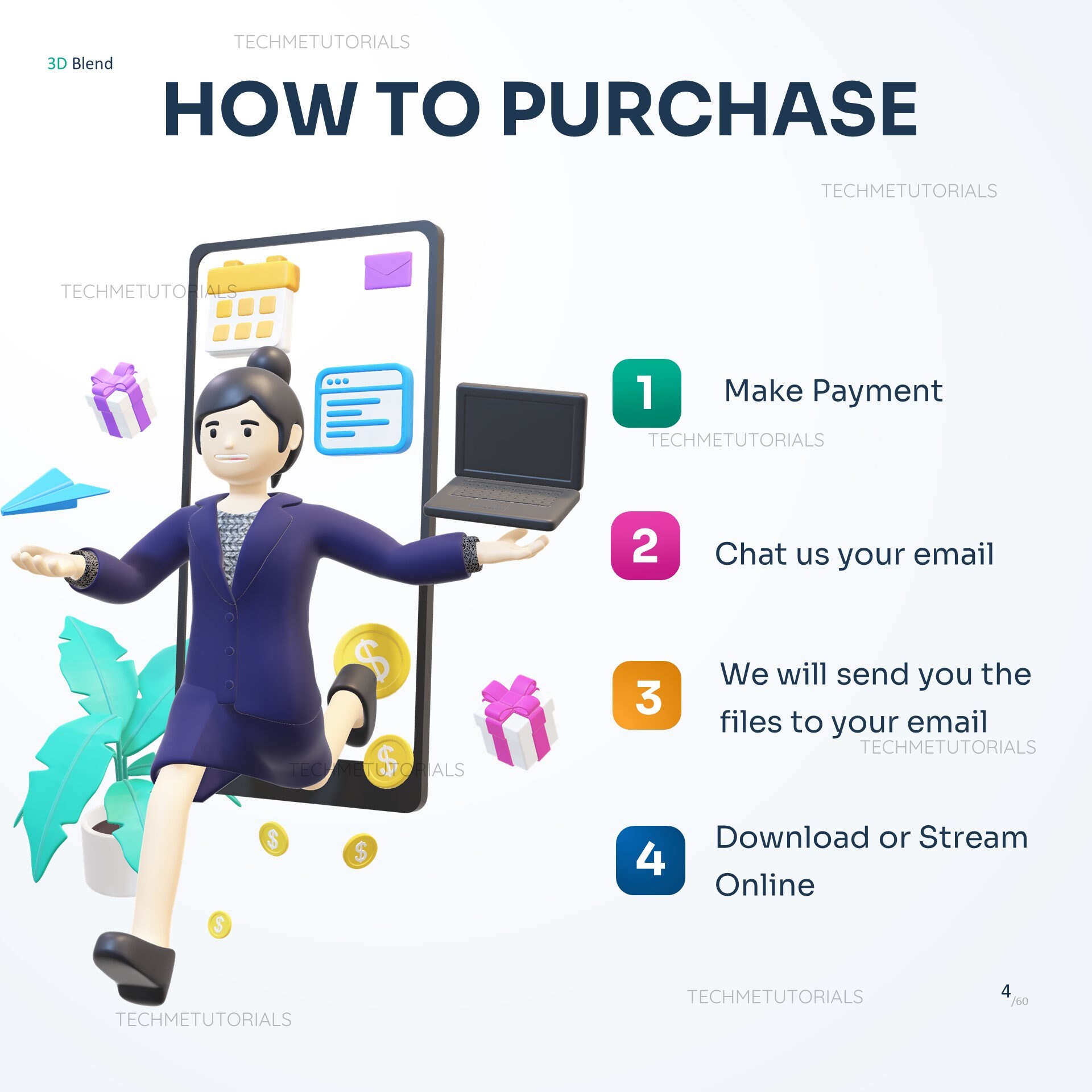 TECHMETUTORIALS

3D Blend

HOW TO PURCHASE

TECHMETUTORIALS

TECHMETUTORIALS

1 Make Payment

TECHMETUTORIALS

2 Chat us your email

3 We will send you the files to your email

TECHMETUTORIALS

TECHMETUTORIALS

4 Download or Stream Online

TECHMETUTORIALS

4/60

TECHMETUTORIALS